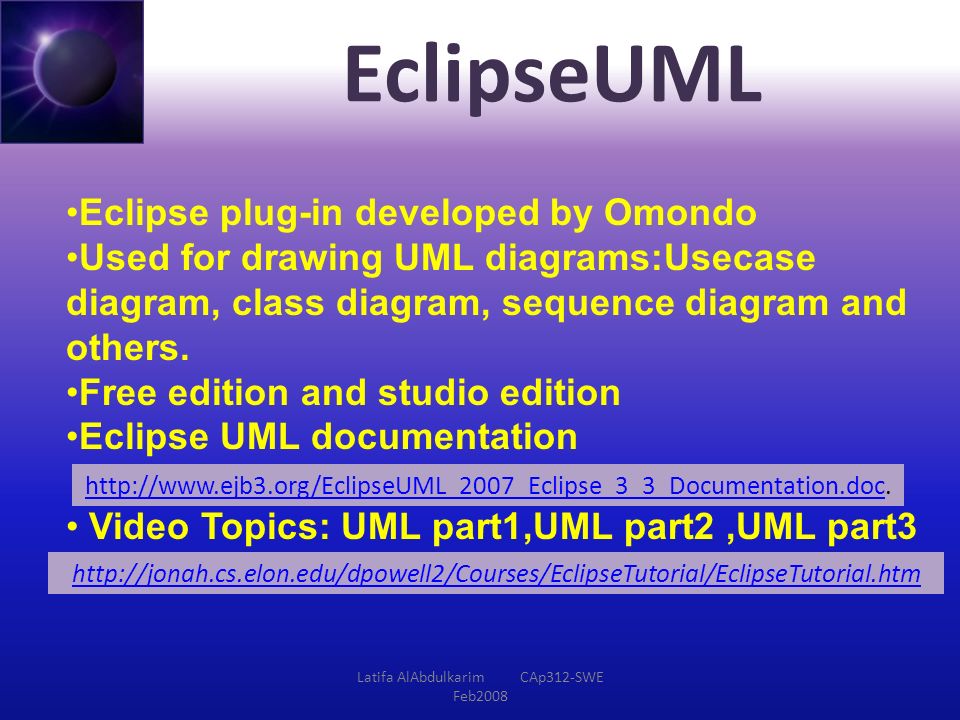 EclipseUML

•Eclipse plug-in developed by Omondo
•Used for drawing UML diagrams:Usecase diagram, class diagram, sequence diagram and others.
•Free edition and studio edition
•Eclipse UML documentation

http://www.ejb3.org/EclipseUML_2007_Eclipse_3_3_Documentation.doc.

• Video Topics: UML part1,UML part2 ,UML part3

http://jonah.cs.elon.edu/dpowell2/Courses/EclipseTutorial/EclipseTutorial.htm

Latifa AlAbdulkarim CAp312-SWE Feb2008